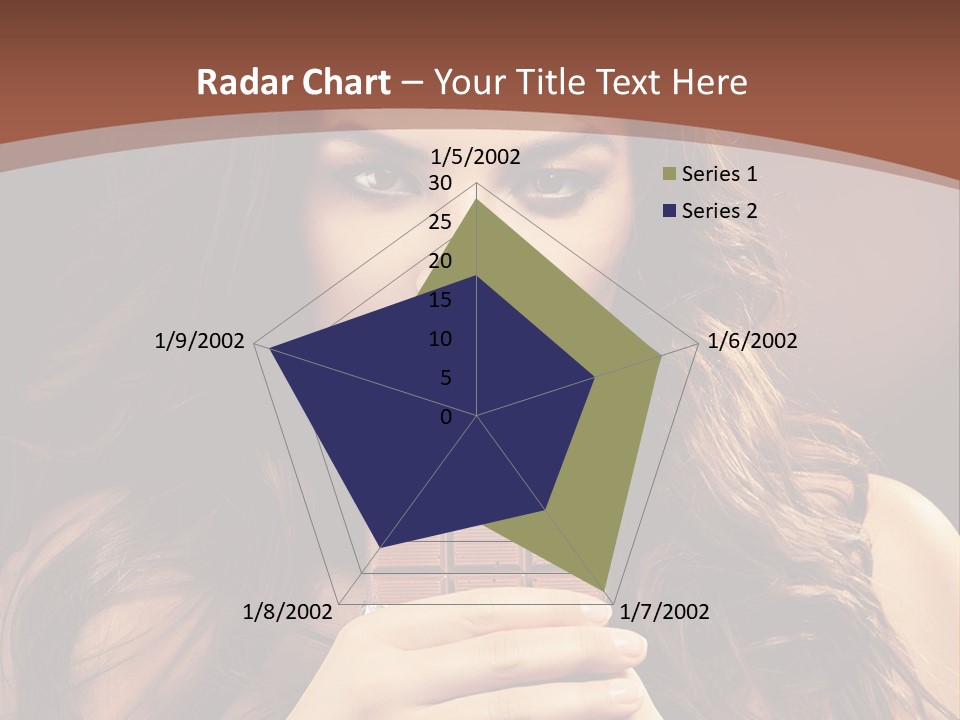 Radar Chart – Your Title Text Here

1/5/2002
30
25
20
15
10
5
0
1/6/2002
1/7/2002
1/8/2002
1/9/2002

Series 1
Series 2